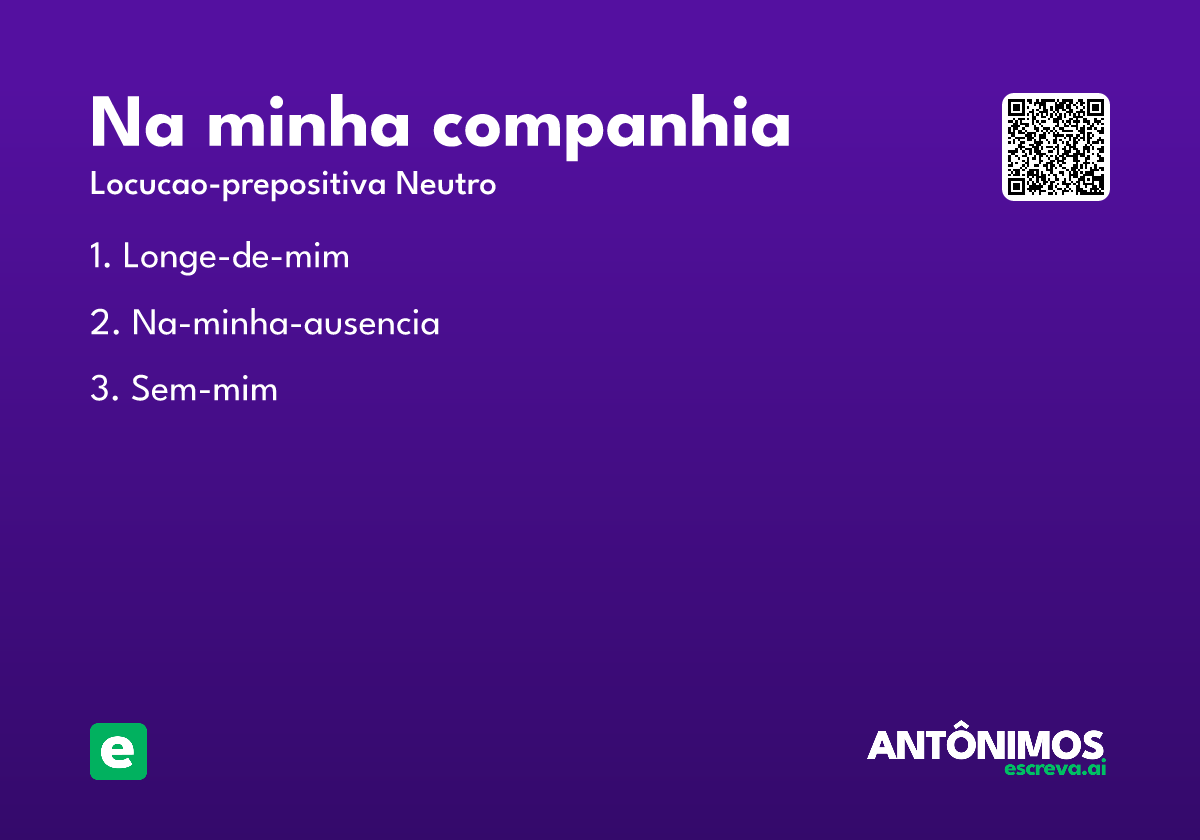 Na minha companhia

Locucao-prepositiva Neutro

1. Longe-de-mim

2. Na-minha-ausencia

3. Sem-mim

e

ANTÔNIMOS
escreva.ai